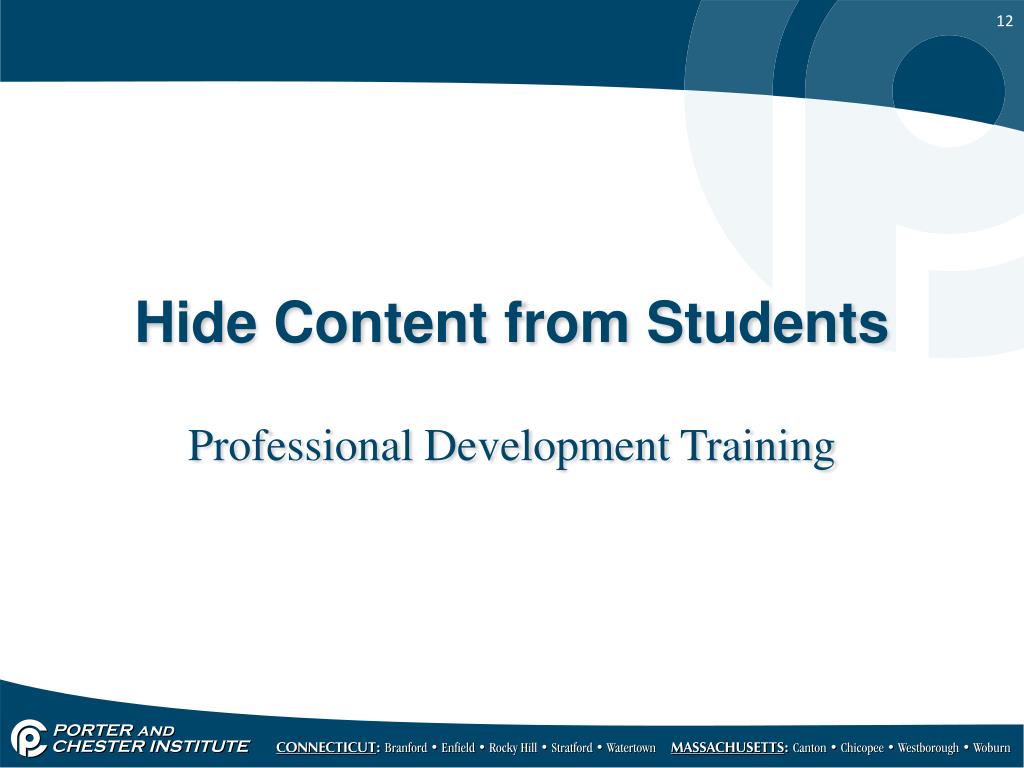 12

Hide Content from Students

Professional Development Training

PORTER AND CHESTER INSTITUTE

CONNECTICUT: Branford • Enfield • Rocky Hill • Stratford • Watertown MASSACHUSETTS: Canton • Chicopee • Westborough • Woburn